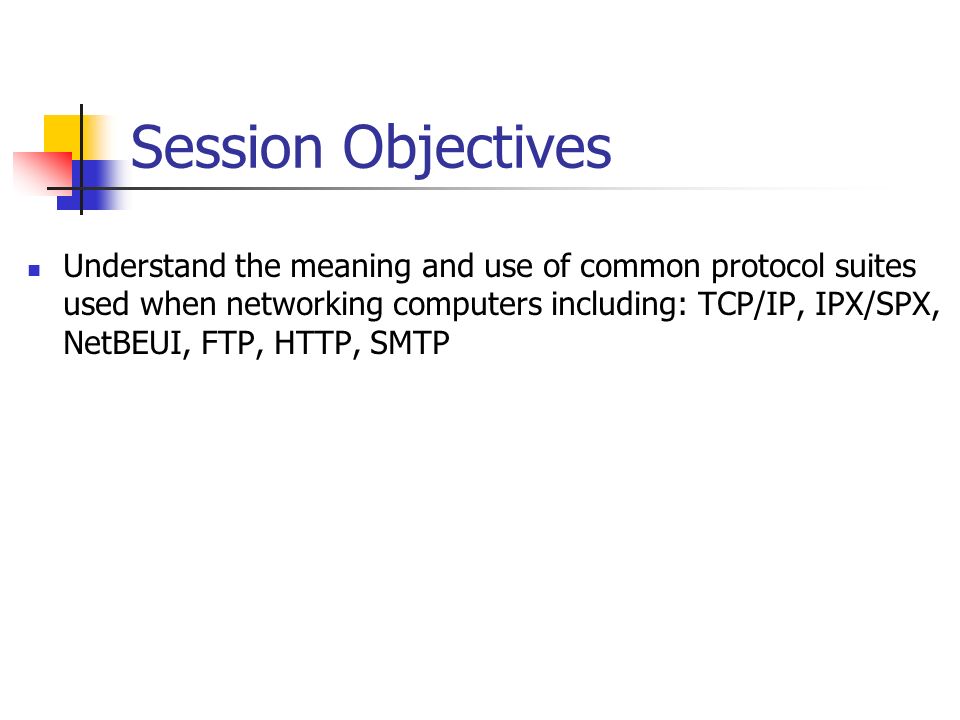 Session Objectives

Understand the meaning and use of common protocol suites used when networking computers including: TCP/IP, IPX/SPX, NetBEUI, FTP, HTTP, SMTP